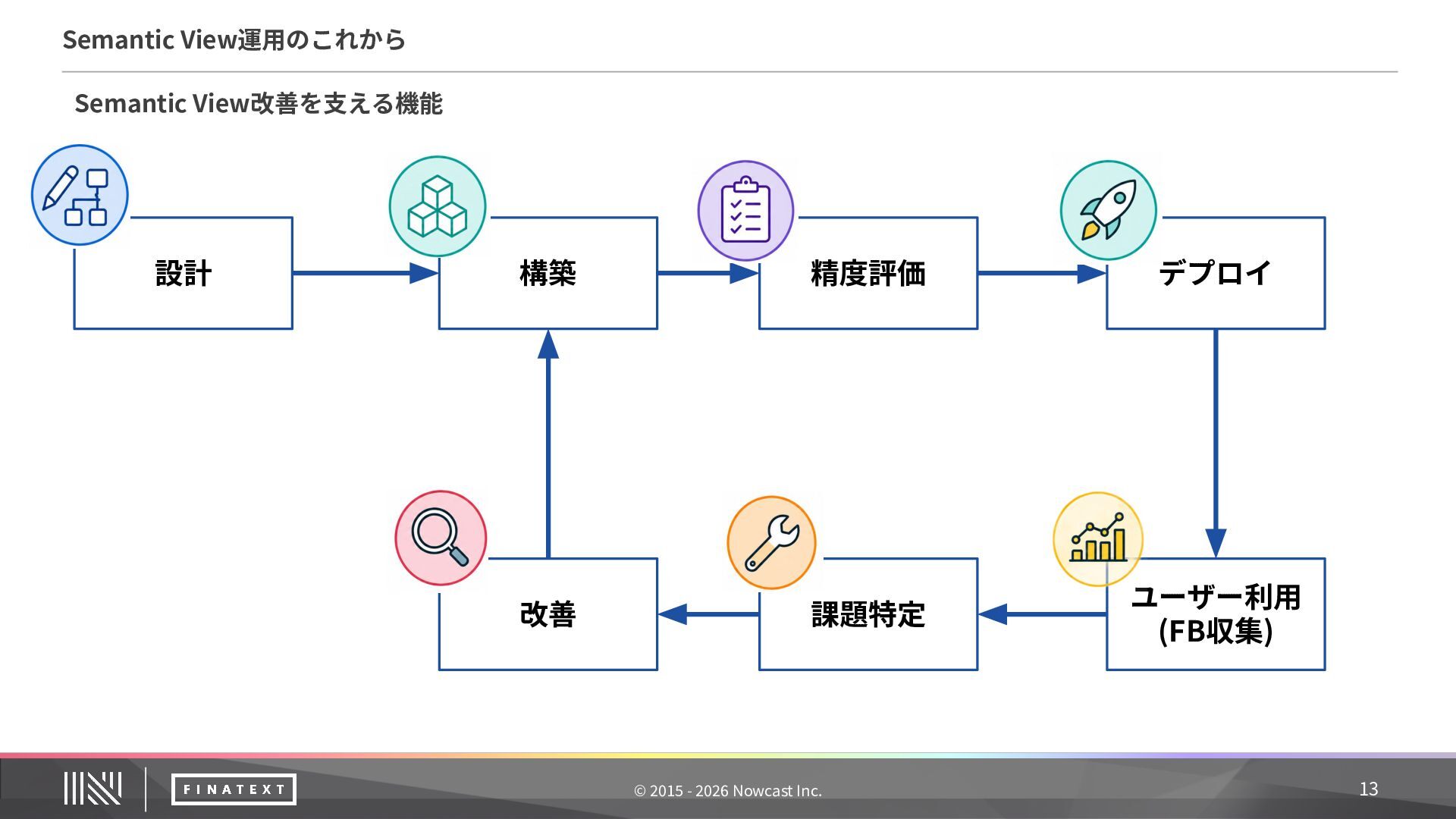 Semantic View運用のこれから

Semantic View改善を支える機能

設計

構築

精度評価

デプロイ

ユーザー利用
(FB収集)

課題特定

改善

FINATEXT

© 2015 - 2026 Nowcast Inc.

13